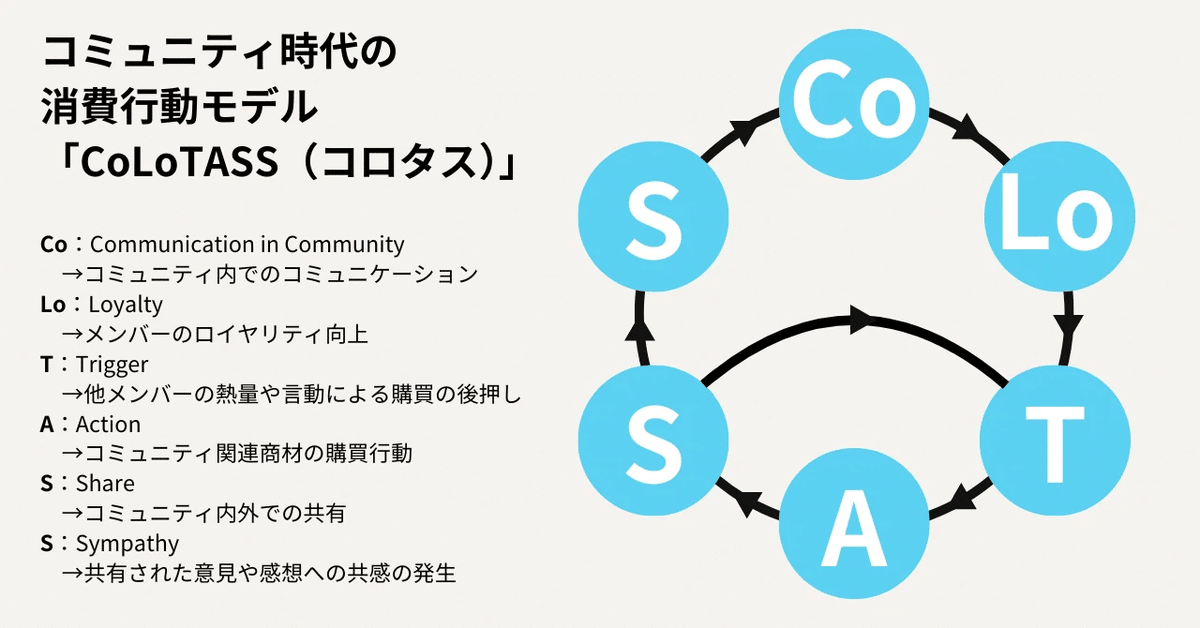 コミュニティ時代の
消費行動モデル
「CoLoTASS（コロタス）」

Co：Communication in Community
→コミュニティ内でのコミュニケーション
Lo：Loyalty
→メンバーのロイヤリティ向上
T：Trigger
→他メンバーの熱量や言動による購買の後押し
A：Action
→コミュニティ関連商材の購買行動
S：Share
→コミュニティ内外での共有
S：Sympathy
→共有された意見や感想への共感の発生

Co
Lo
T
A
S
S